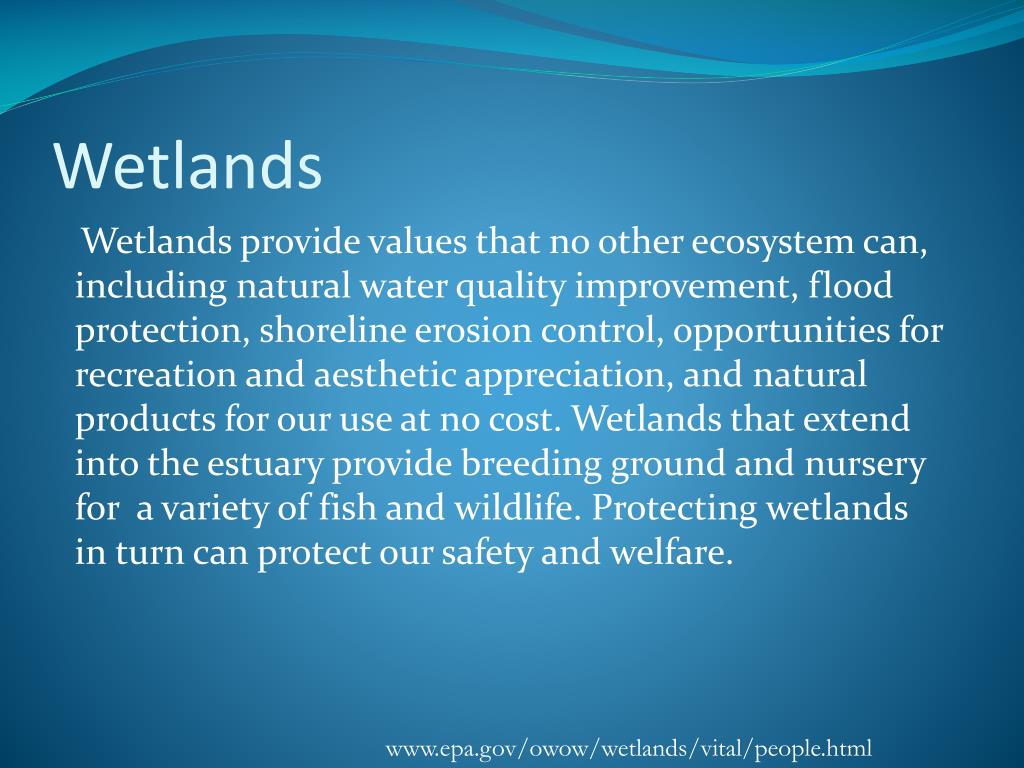 Wetlands

Wetlands provide values that no other ecosystem can, including natural water quality improvement, flood protection, shoreline erosion control, opportunities for recreation and aesthetic appreciation, and natural products for our use at no cost. Wetlands that extend into the estuary provide breeding ground and nursery for a variety of fish and wildlife. Protecting wetlands in turn can protect our safety and welfare.

www.epa.gov/owow/wetlands/vital/people.html